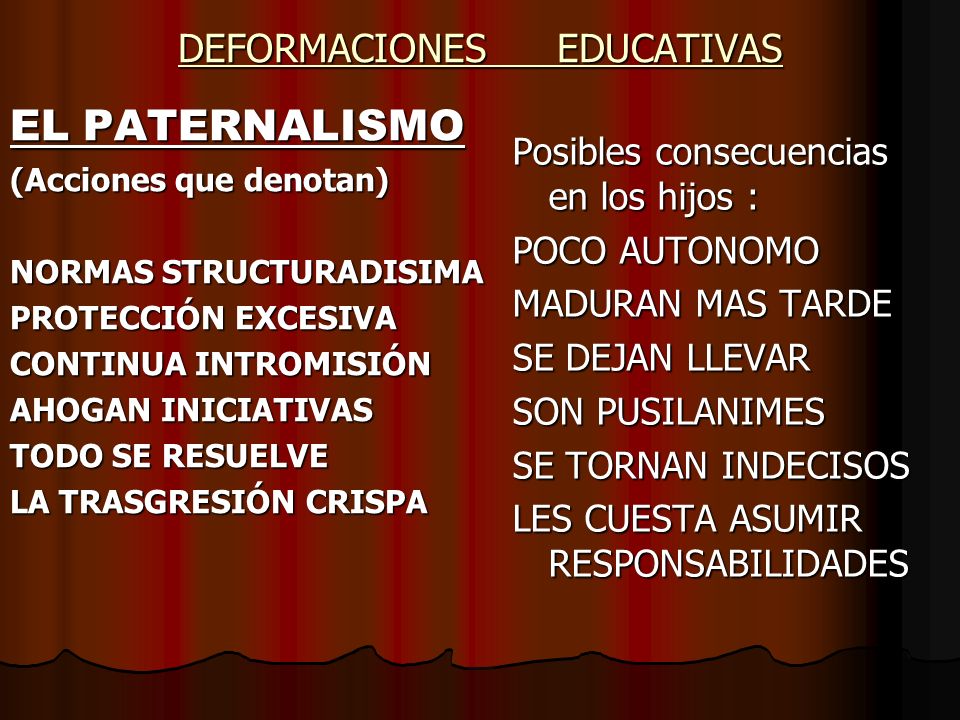 DEFORMACIONES EDUCATIVAS

EL PATERNALISMO
(Acciones que denotan)

NORMAS STRUCTURADISIMA
PROTECCIÓN EXCESIVA
CONTINUA INTROMISIÓN
AHOGAN INICIATIVAS
TODO SE RESUELVE
LA TRASGRESIÓN CRISPA

Posibles consecuencias en los hijos :
POCO AUTONOMO
MADURAN MAS TARDE
SE DEJAN LLEVAR
SON PUSILANIMES
SE TORNAN INDECISOS
LES CUESTA ASUMIR RESPONSABILIDADES